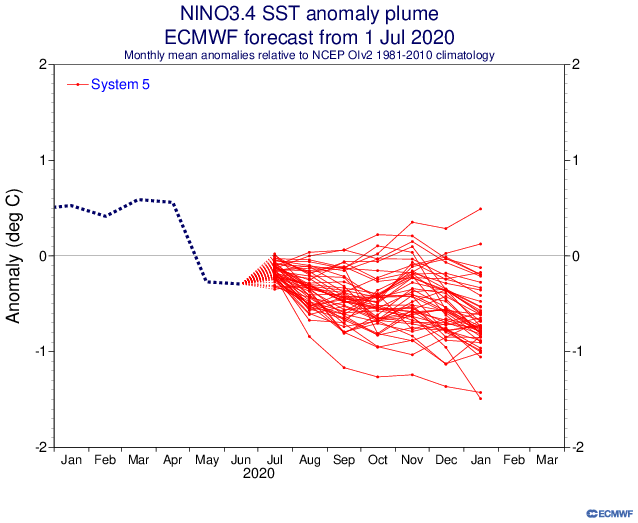 NINO3.4 SST anomaly plume
ECMWF forecast from 1 Jul 2020
Monthly mean anomalies relative to NCEP OIv2 1981-2010 climatology

System 5

Anomaly (deg C)

2
1
0
-1
-2

2
1
0
-1
-2

Jan Feb Mar Apr May Jun Jul Aug Sep Oct Nov Dec Jan Feb Mar
2020

ECMWF